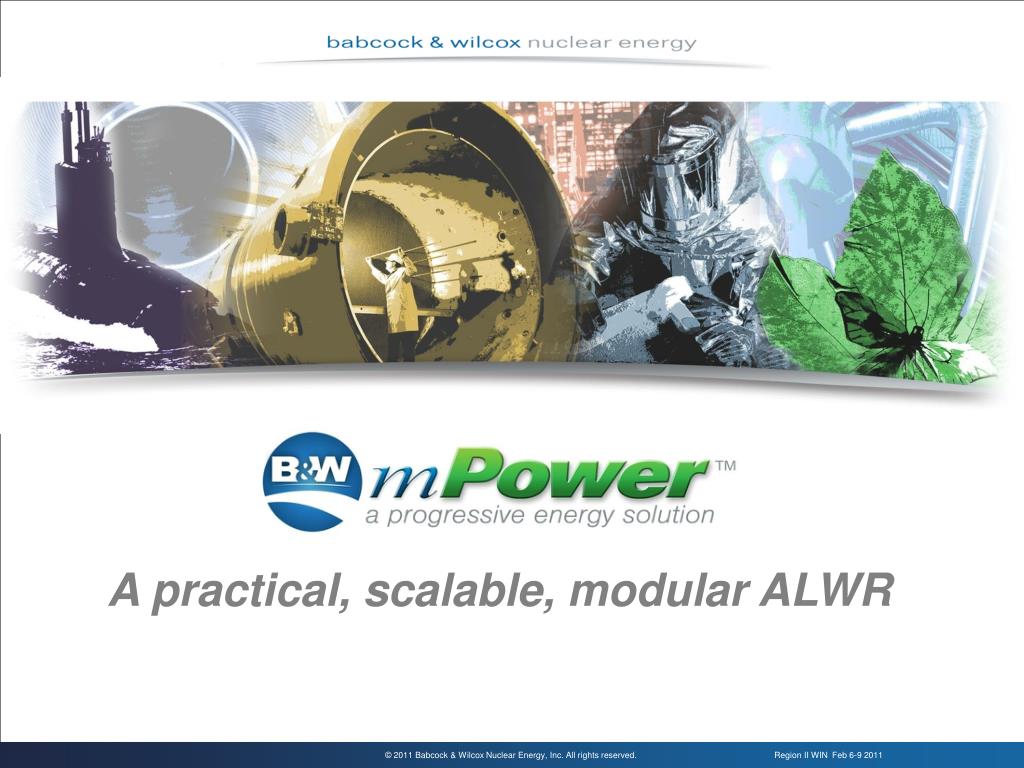 babcock & wilcox nuclear energy

B&W mPower™
a progressive energy solution

A practical, scalable, modular ALWR

© 2011 Babcock & Wilcox Nuclear Energy, Inc. All rights reserved.

Region II WIN Feb 6-9 2011